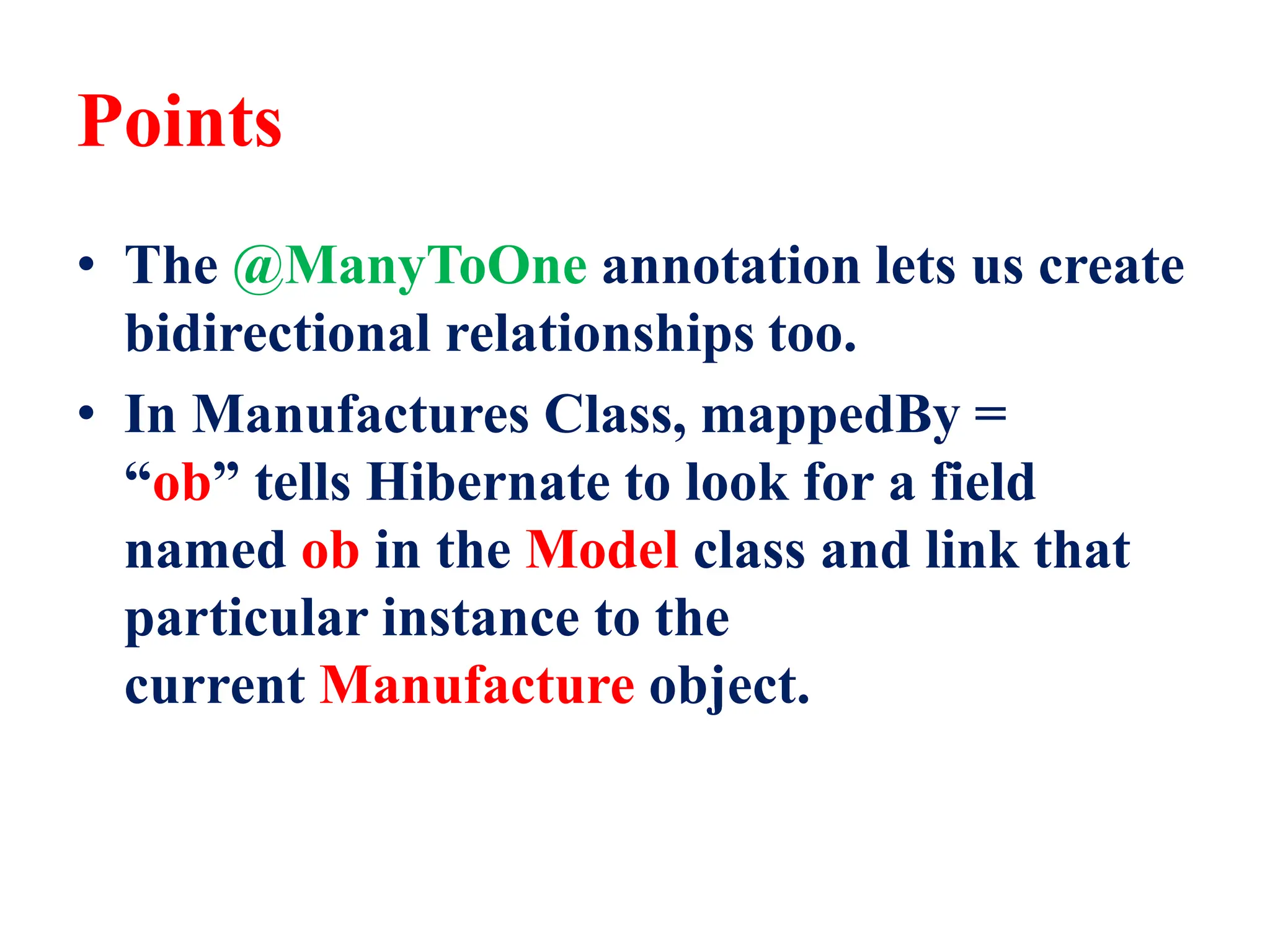 Points

• The @ManyToOne annotation lets us create bidirectional relationships too.
• In Manufactures Class, mappedBy = “ob” tells Hibernate to look for a field named ob in the Model class and link that particular instance to the current Manufacture object.